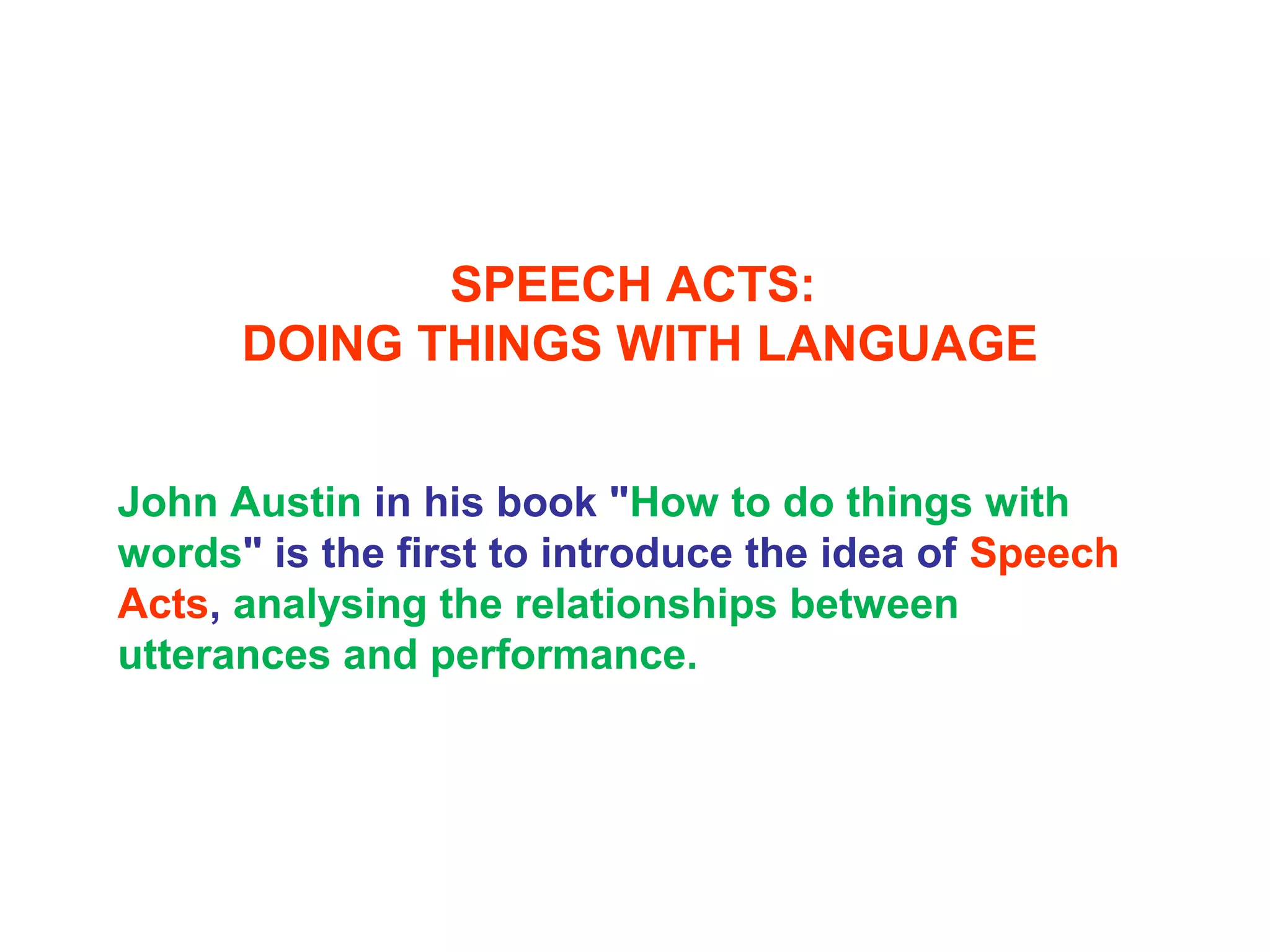 SPEECH ACTS:
DOING THINGS WITH LANGUAGE

John Austin in his book "How to do things with words" is the first to introduce the idea of Speech Acts, analysing the relationships between utterances and performance.